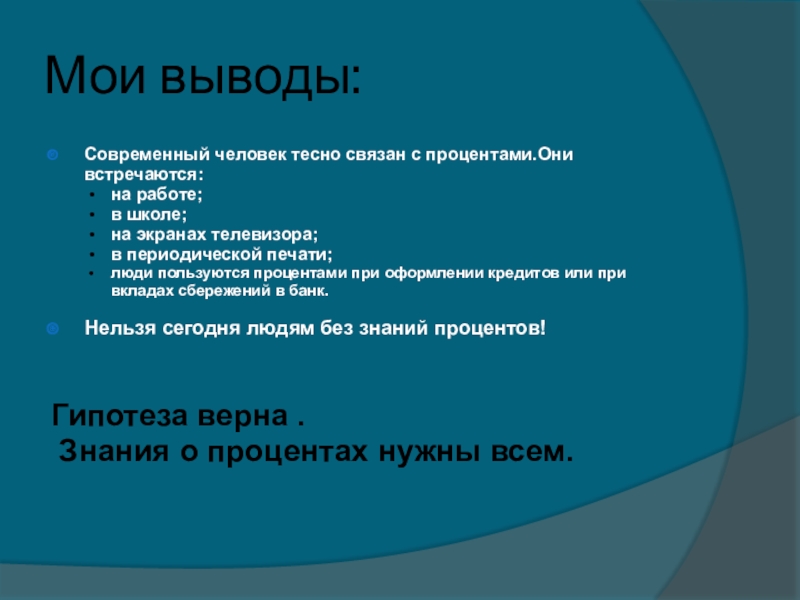 Мои выводы:

Современный человек тесно связан с процентами.Они встречаются:
- на работе;
- в школе;
- на экранах телевизора;
- в периодической печати;
- люди пользуются процентами при оформлении кредитов или при вкладах сбережений в банк.

Нельзя сегодня людям без знаний процентов!

Гипотеза верна .
Знания о процентах нужны всем.